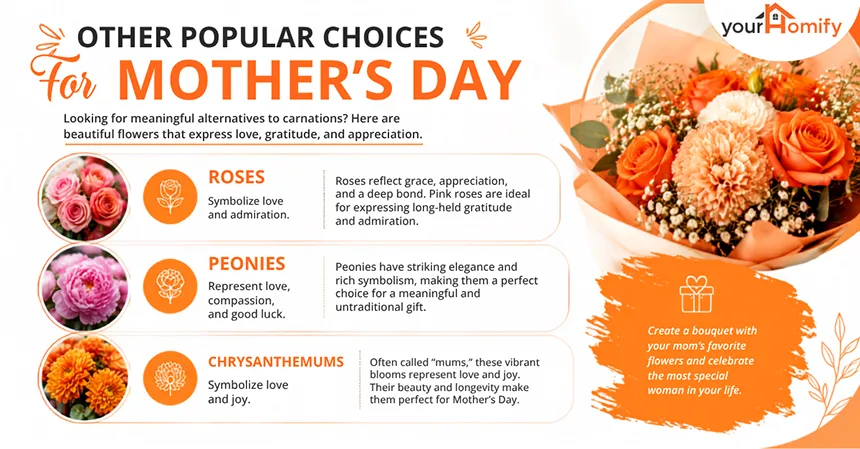 yourHomify

OTHER POPULAR CHOICES

For MOTHER'S DAY

Looking for meaningful alternatives to carnations? Here are beautiful flowers that express love, gratitude, and appreciation.

ROSES

Symbolize love and admiration.

Roses reflect grace, appreciation, and a deep bond. Pink roses are ideal for expressing long-held gratitude and admiration.

PEONIES

Represent love, compassion, and good luck.

Peonies have striking elegance and rich symbolism, making them a perfect choice for a meaningful and untraditional gift.

CHRYSANTHEMUMS

Symbolize love and joy.

Often called "mums," these vibrant blooms represent love and joy. Their beauty and longevity make them perfect for Mother's Day.

Create a bouquet with your mom's favorite flowers and celebrate the most special woman in your life.